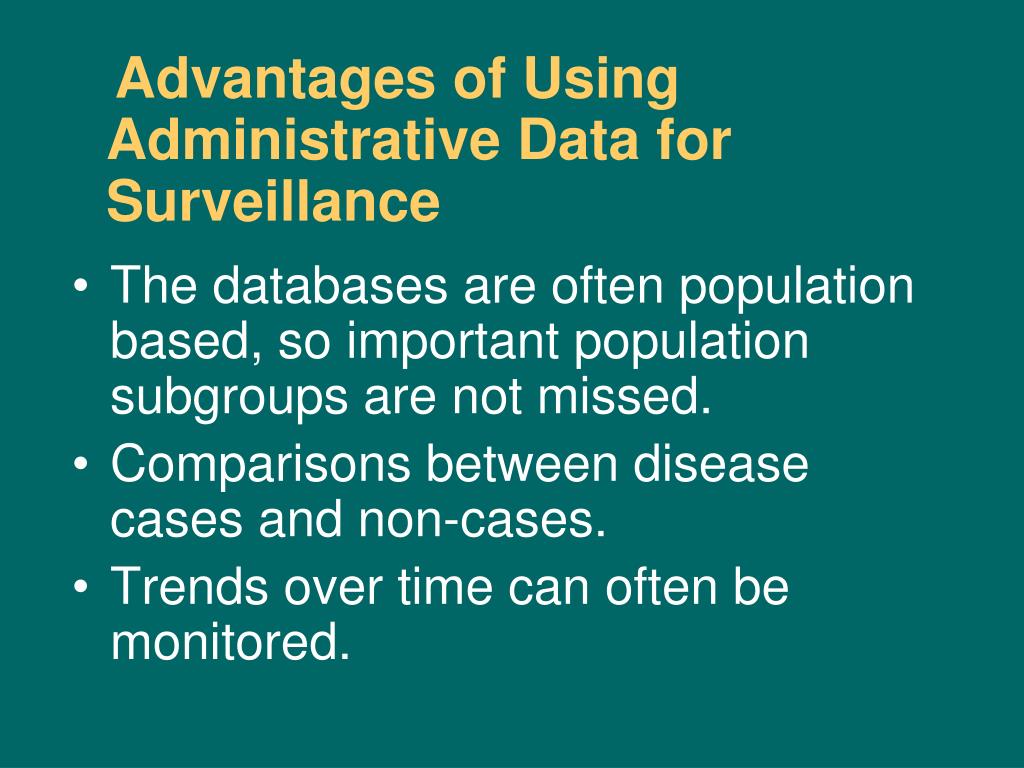 Advantages of Using Administrative Data for Surveillance

• The databases are often population based, so important population subgroups are not missed.
• Comparisons between disease cases and non-cases.
• Trends over time can often be monitored.